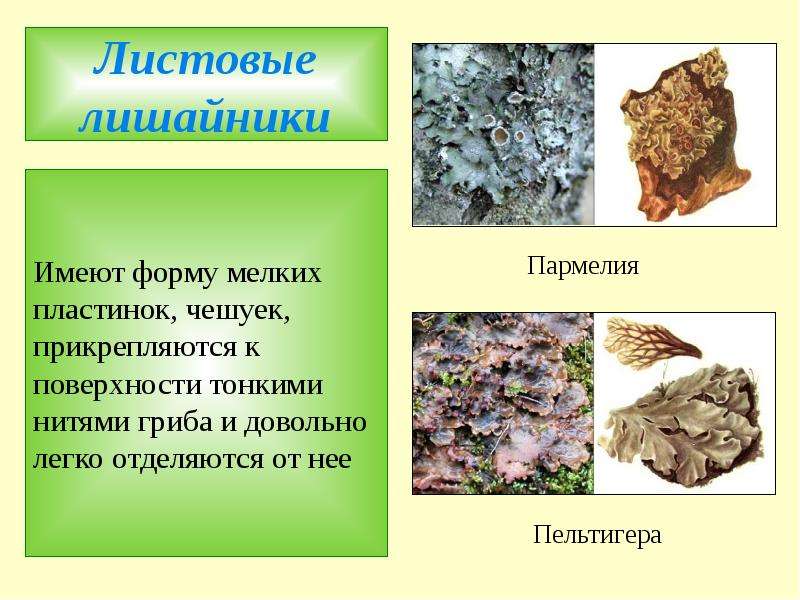 Листовые лишайники

Имеют форму мелких пластинок, чешуек, прикрепляются к поверхности тонкими нитями гриба и довольно легко отделяются от нее

Пармелия

Пельтигера